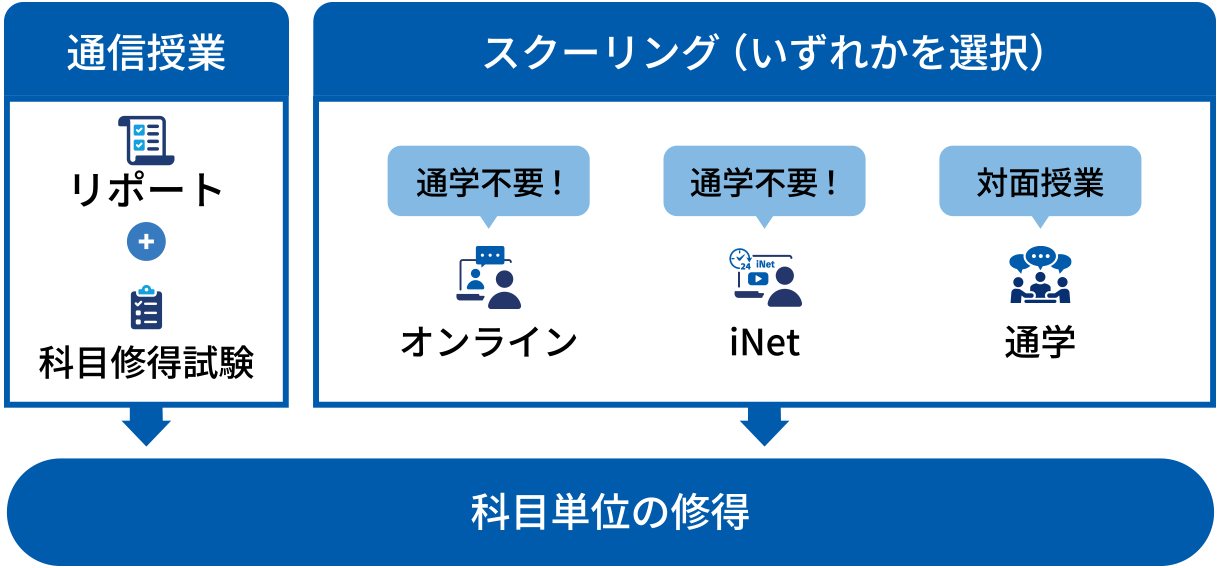 通信授業

リポート

+

科目修得試験

スクーリング（いずれかを選択）

通学不要！

オンライン

通学不要！

24 iNet

iNet

対面授業

通学

科目単位の修得